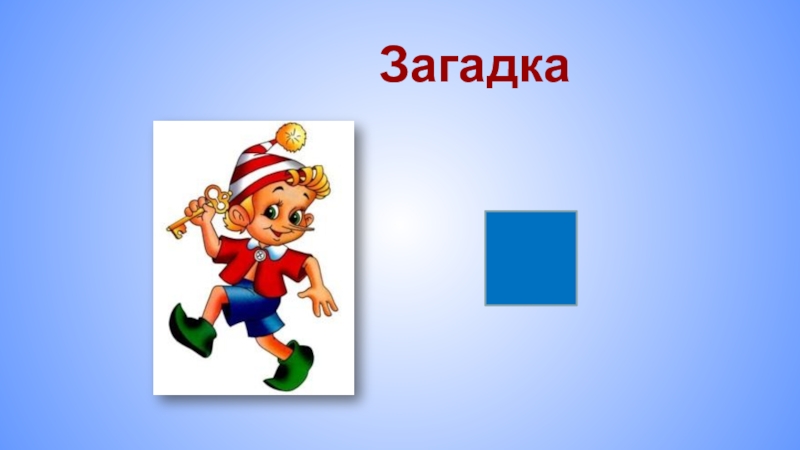 Загадка